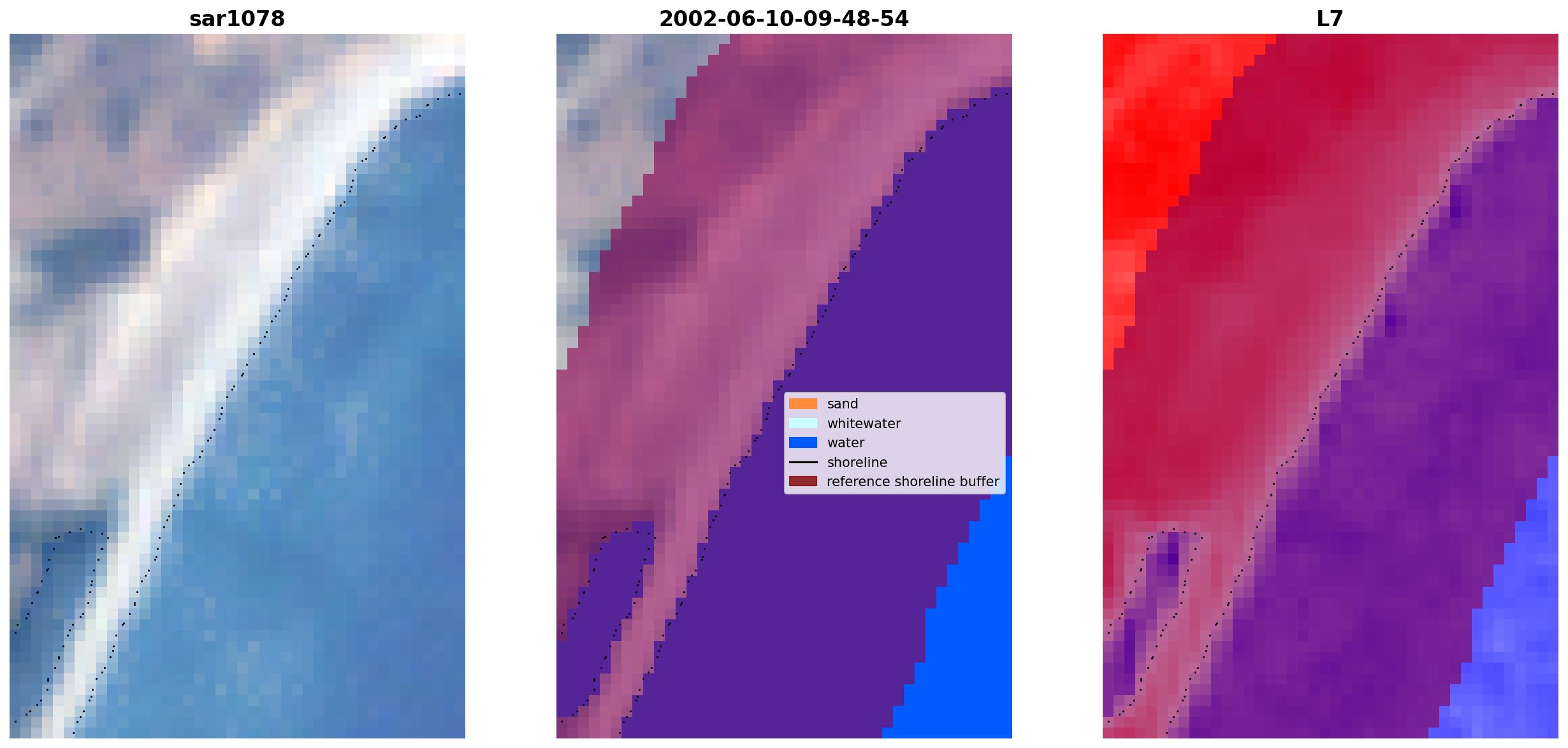 sar1078

2002-06-10-09-48-54

sand
whitewater
water
shoreline
reference shoreline buffer

L7